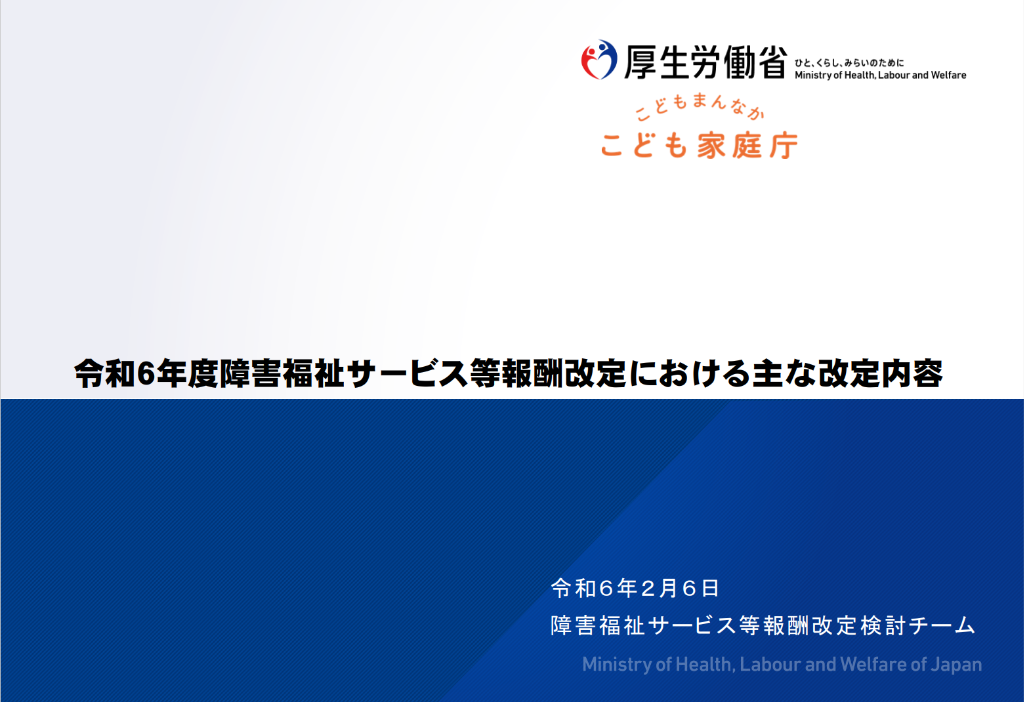 厚生労働省 ひと、くらし、みらいのために
Ministry of Health, Labour and Welfare

こどもまんなか
こども家庭庁

令和6年度障害福祉サービス等報酬改定における主な改定内容

令和６年２月６日
障害福祉サービス等報酬改定検討チーム

Ministry of Health, Labour and Welfare of Japan